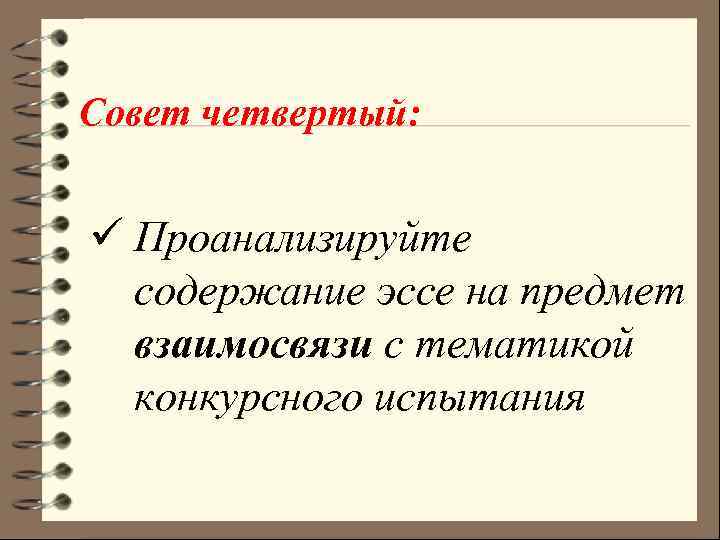 Совет четвертый:

✓ Проанализируйте содержание эссе на предмет взаимосвязи с тематикой конкурсного испытания